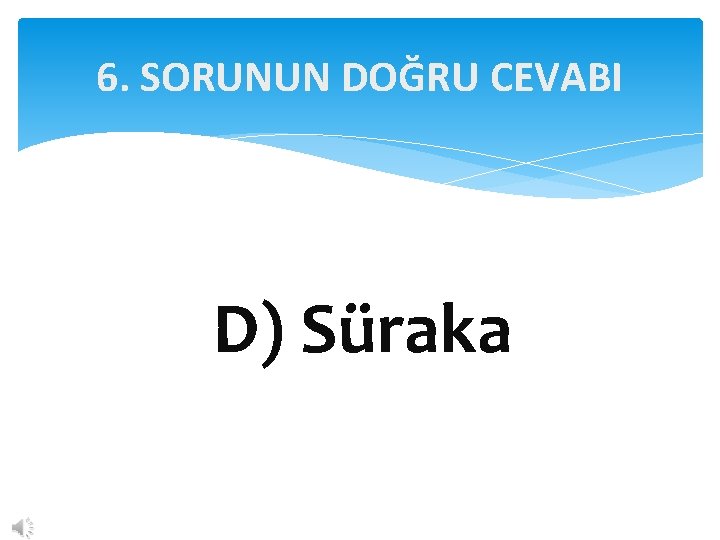 6. SORUNUN DOĞRU CEVABI

D) Süraka